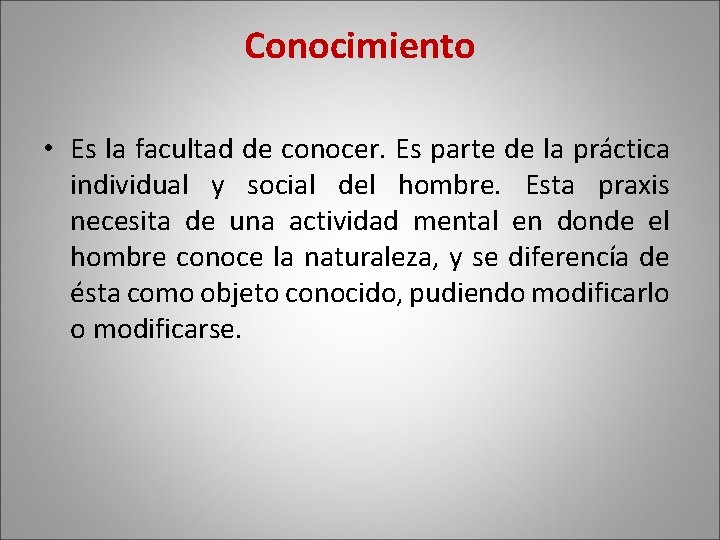 Conocimiento

• Es la facultad de conocer. Es parte de la práctica individual y social del hombre. Esta praxis necesita de una actividad mental en donde el hombre conoce la naturaleza, y se diferencía de ésta como objeto conocido, pudiendo modificarlo o modificarse.